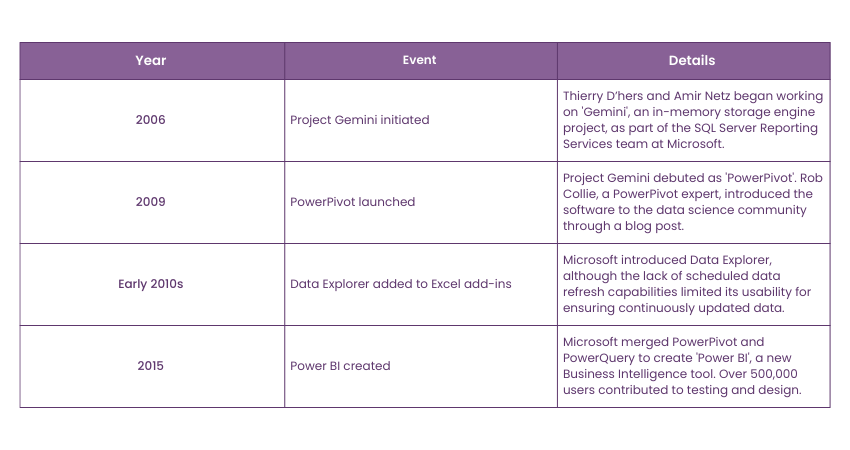 | Year | Event | Details |
|---|---|---|
| 2006 | Project Gemini initiated | Thierry D'hers and Amir Netz began working on 'Gemini', an in-memory storage engine project, as part of the SQL Server Reporting Services team at Microsoft. |
| 2009 | PowerPivot launched | Project Gemini debuted as 'PowerPivot'. Rob Collie, a PowerPivot expert, introduced the software to the data science community through a blog post. |
| Early 2010s | Data Explorer added to Excel add-ins | Microsoft introduced Data Explorer, although the lack of scheduled data refresh capabilities limited its usability for ensuring continuously updated data. |
| 2015 | Power BI created | Microsoft merged PowerPivot and PowerQuery to create 'Power BI', a new Business Intelligence tool. Over 500,000 users contributed to testing and design. |